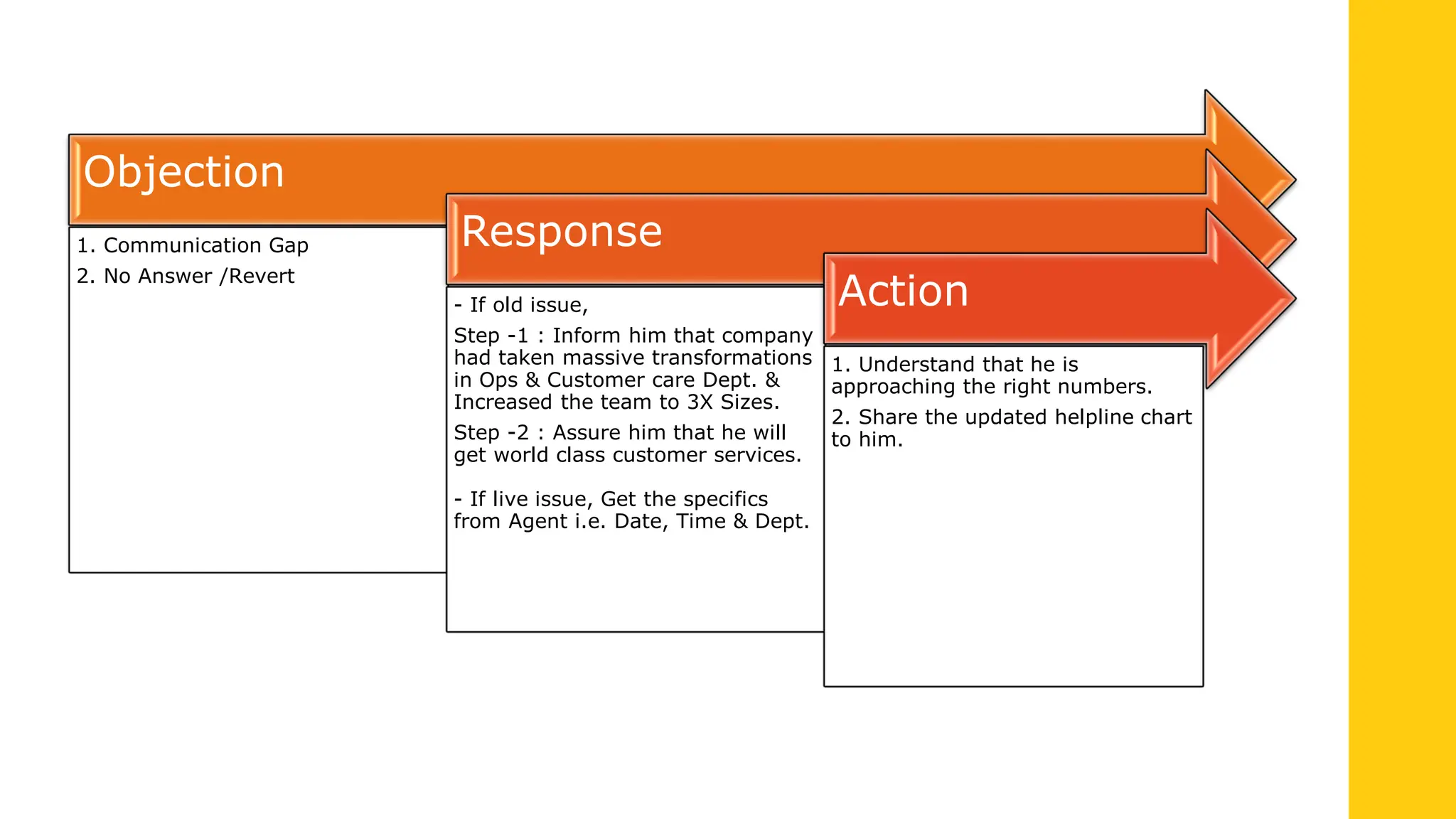 Objection

1. Communication Gap

2. No Answer /Revert

Response

- If old issue,

Step -1 : Inform him that company had taken massive transformations in Ops & Customer care Dept. & Increased the team to 3X Sizes.

Step -2 : Assure him that he will get world class customer services.

- If live issue, Get the specifics from Agent i.e. Date, Time & Dept.

Action

1. Understand that he is approaching the right numbers.

2. Share the updated helpline chart to him.